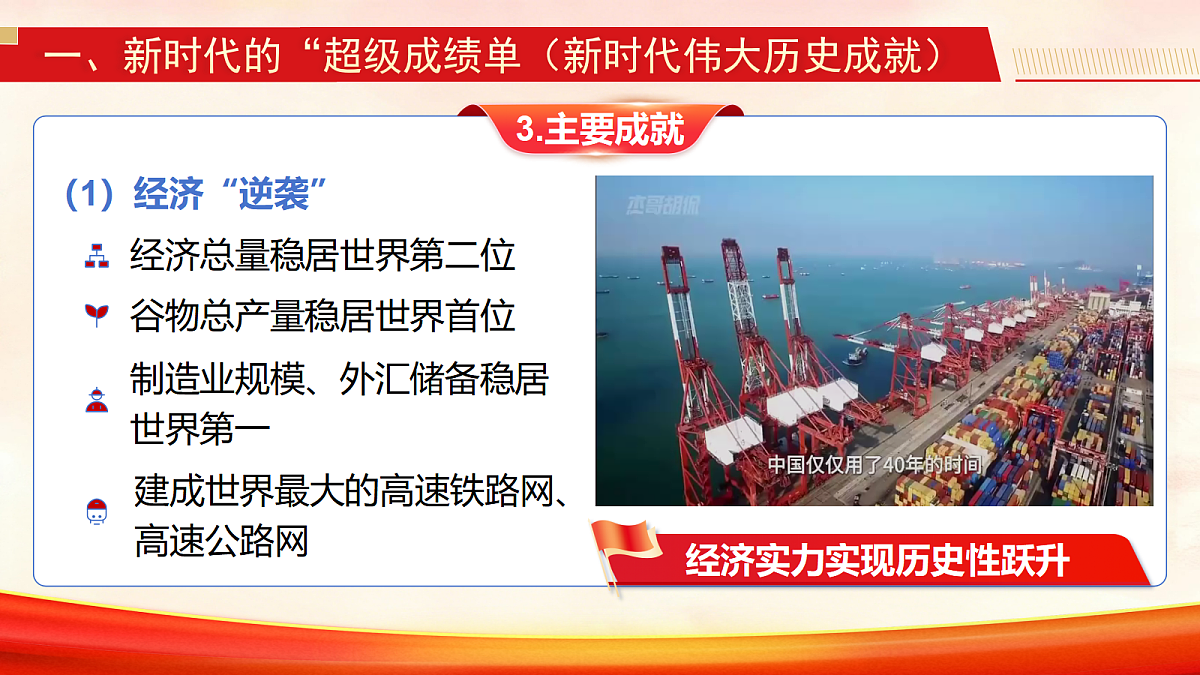 一、新时代的“超级成绩单（新时代伟大历史成就）

3.主要成就

（1）经济“逆袭”

经济总量稳居世界第二位

谷物总产量稳居世界首位

制造业规模、外汇储备稳居世界第一

建成世界最大的高速铁路网、高速公路网

杰哥胡侃

中国仅仅用了40年的时间

经济实力实现历史性跃升